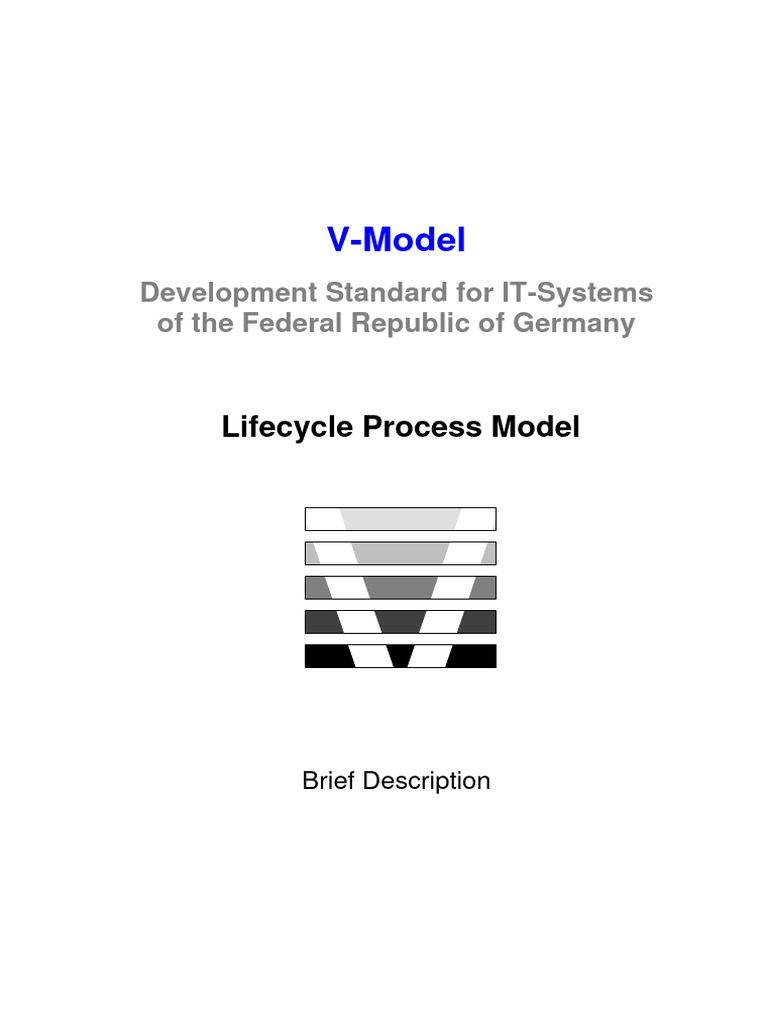 V-Model

Development Standard for IT-Systems of the Federal Republic of Germany

Lifecycle Process Model

Brief Description